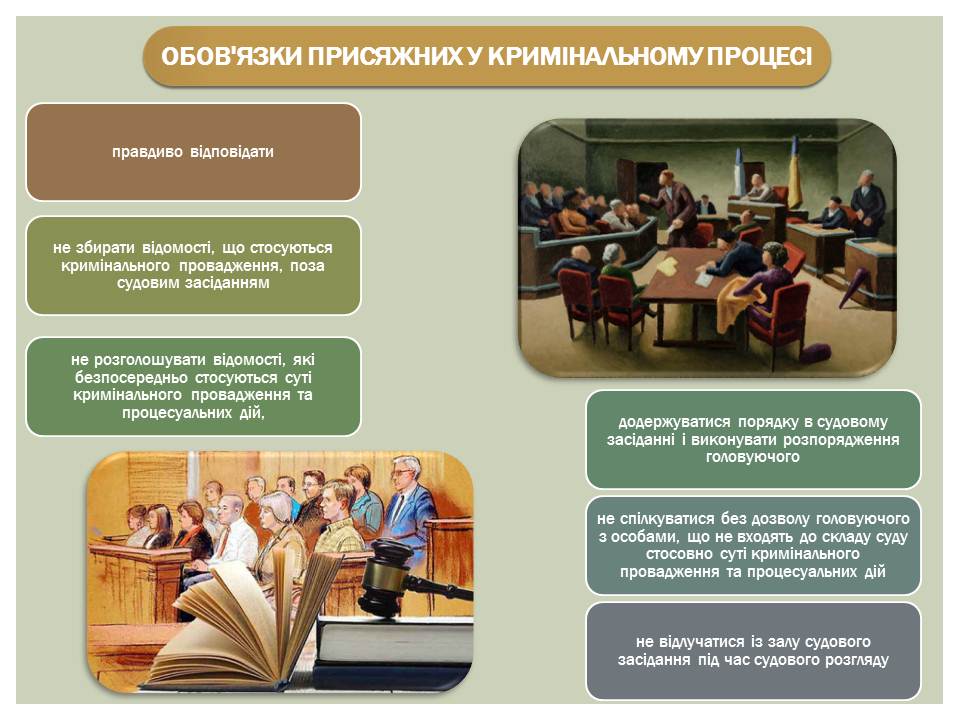 ОБОВ'ЯЗКИ ПРИСЯЖНИХ У КРИМІНАЛЬНОМУ ПРОЦЕСІ

правдиво відповідати

не збирати відомості, що стосуються кримінального провадження, поза судовим засіданням

не розголошувати відомості, які безпосередньо стосуються суті кримінального провадження та процесуальних дій,

додержуватися порядку в судовому засіданні і виконувати розпорядження головуючого

не спілкуватися без дозволу головуючого з особами, що не входять до складу суду стосовно суті кримінального провадження та процесуальних дій

не відлучатися із залу судового засідання під час судового розгляду